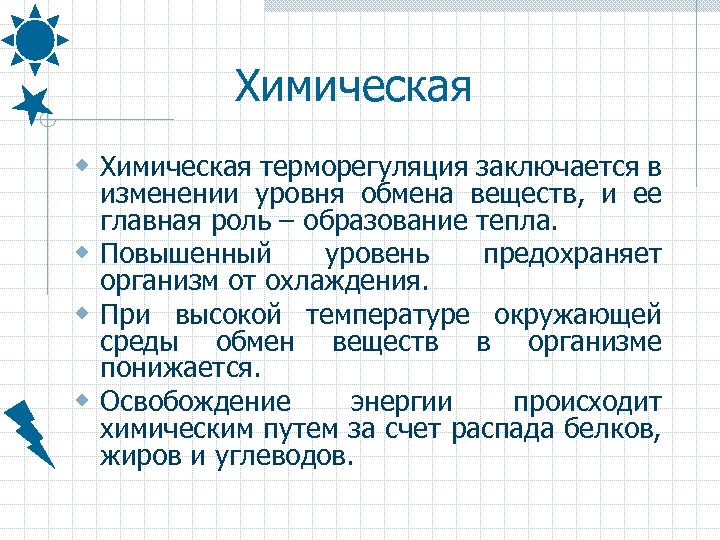 Химическая

Химическая терморегуляция заключается в изменении уровня обмена веществ, и ее главная роль – образование тепла.

Повышенный уровень предохраняет организм от охлаждения.

При высокой температуре окружающей среды обмен веществ в организме понижается.

Освобождение энергии происходит химическим путем за счет распада белков, жиров и углеводов.